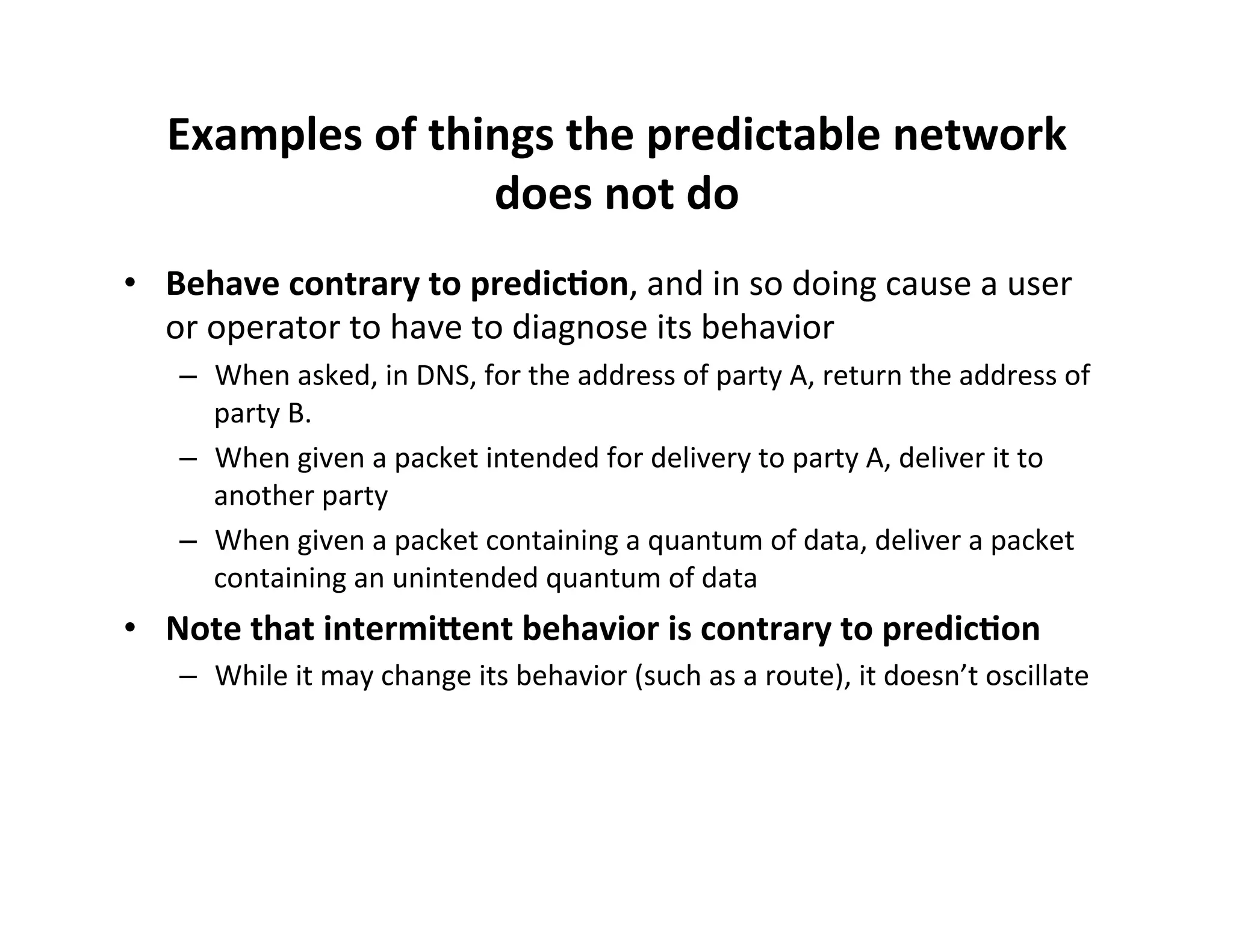 Examples of things the predictable network does not do

• Behave contrary to prediction, and in so doing cause a user or operator to have to diagnose its behavior
  – When asked, in DNS, for the address of party A, return the address of party B.
  – When given a packet intended for delivery to party A, deliver it to another party
  – When given a packet containing a quantum of data, deliver a packet containing an unintended quantum of data
• Note that intermittent behavior is contrary to prediction
  – While it may change its behavior (such as a route), it doesn't oscillate